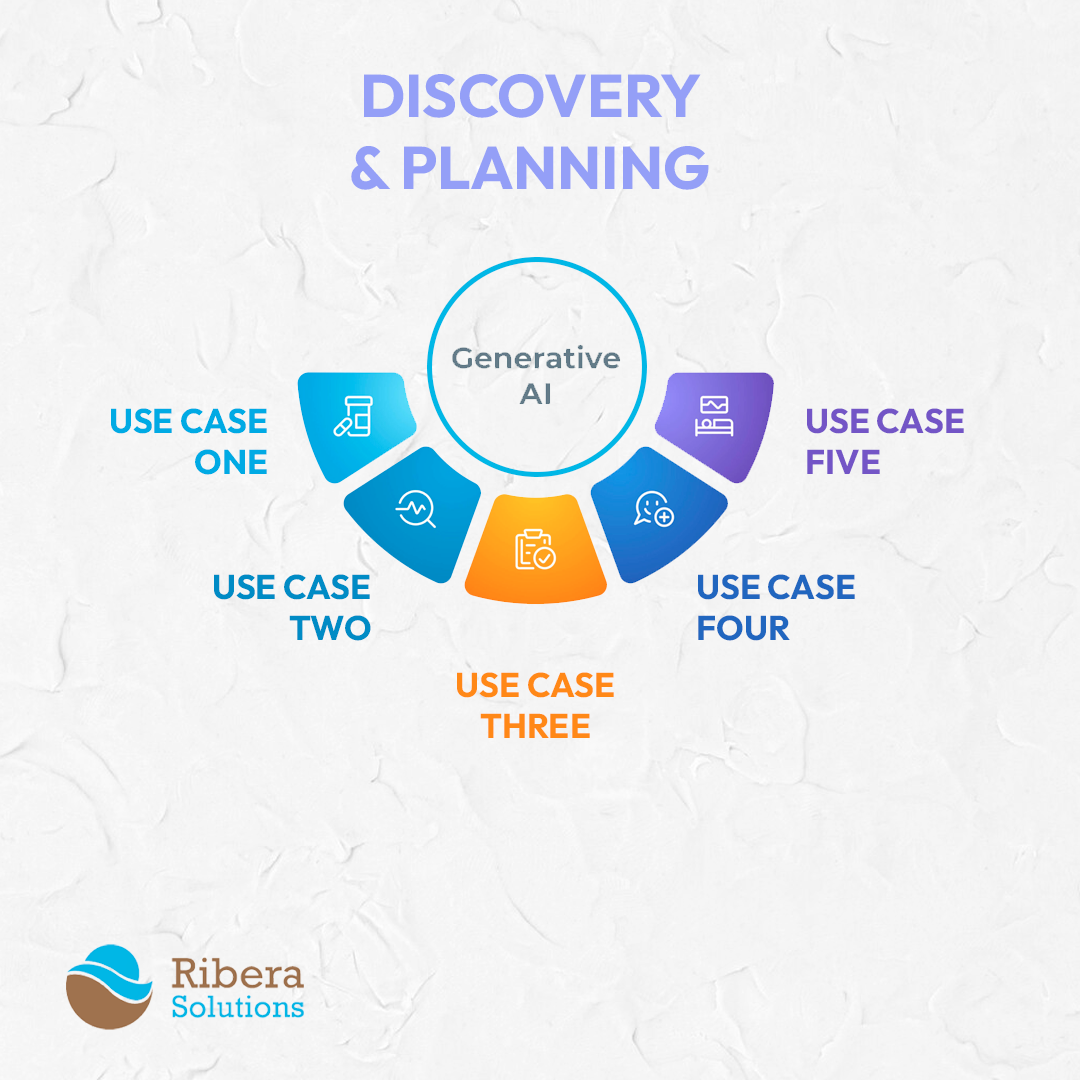 DISCOVERY & PLANNING

Generative AI

USE CASE ONE

USE CASE TWO

USE CASE THREE

USE CASE FOUR

USE CASE FIVE

Ribera Solutions